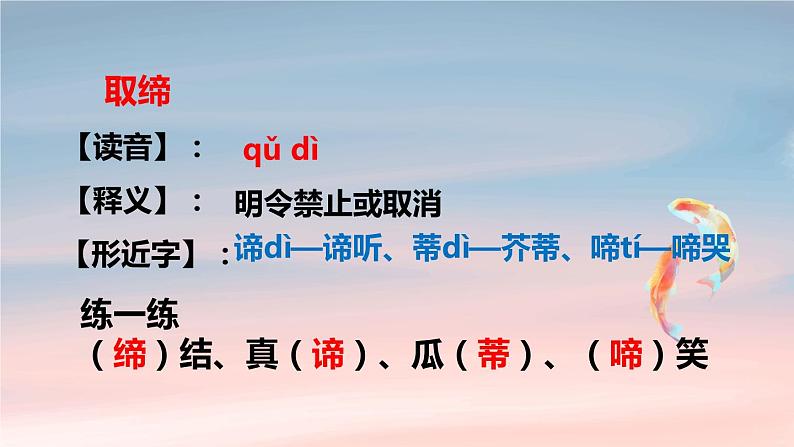 取缔

【读音】： qǔ dì

【释义】： 明令禁止或取消

【形近字】：谛dì—谛听、蒂dì—芥蒂、啼tí—啼哭

练一练

（缔）结、真（谛）、瓜（蒂）、（啼）笑